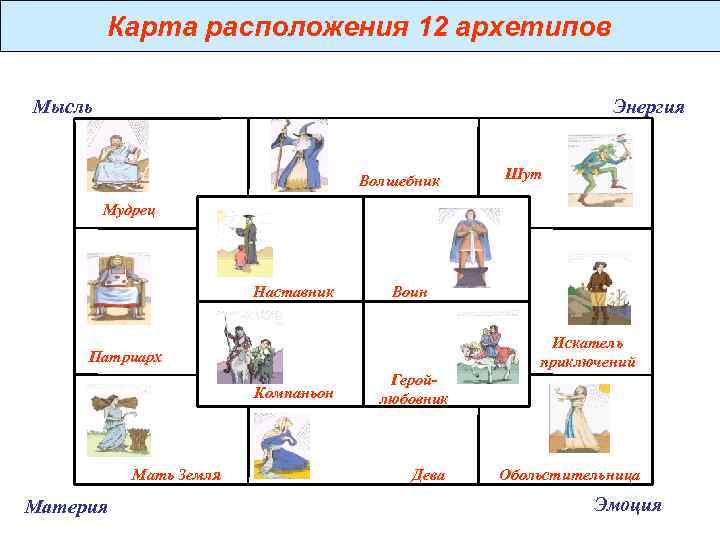 Карта расположения 12 архетипов

Мысль

Энергия

Мудрец

Волшебник

Шут

Наставник

Воин

Патриарх

Искатель приключений

Компаньон

Герой-любовник

Мать Земля

Дева

Обольстительница

Материя

Эмоция